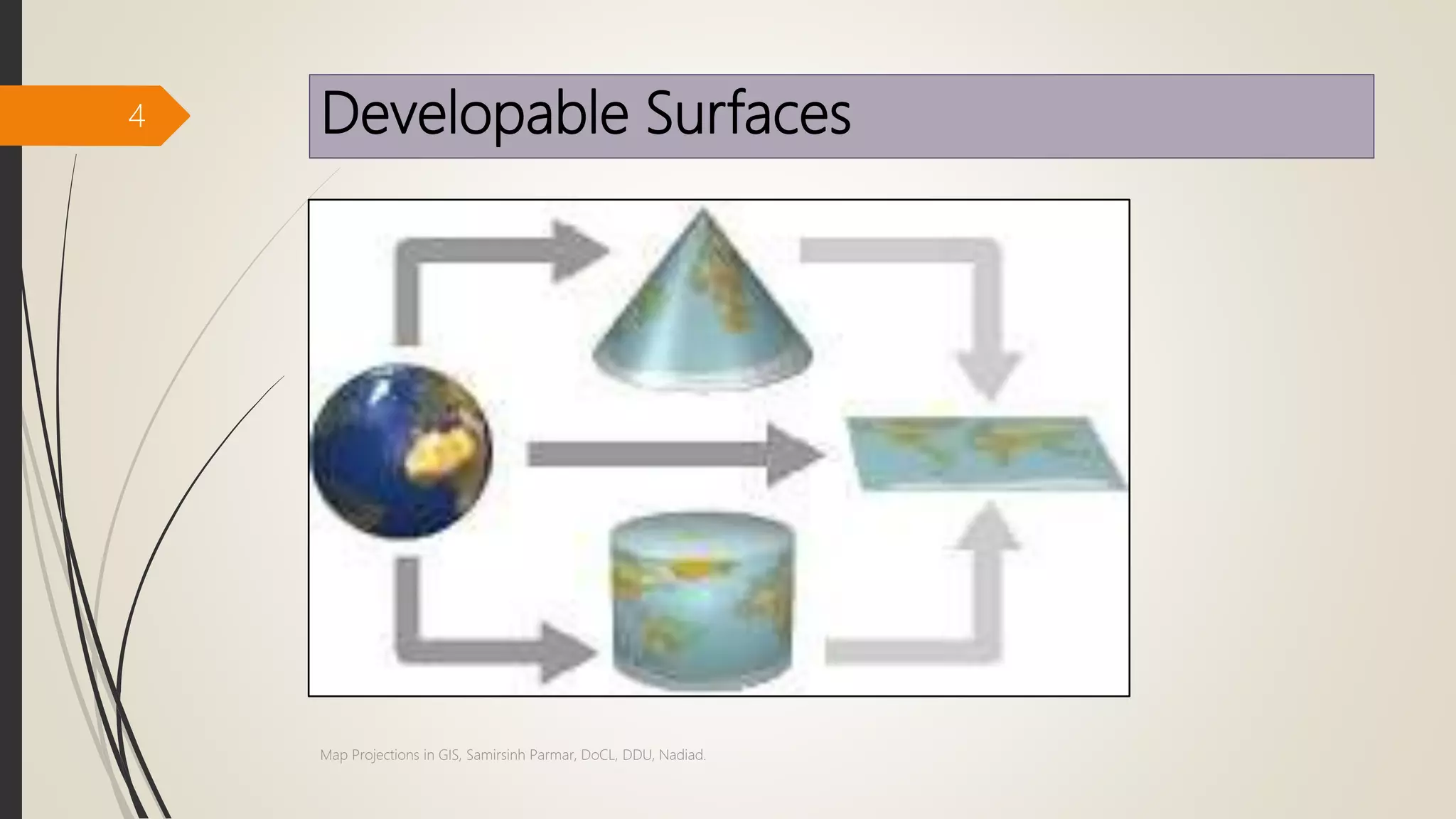 4

Developable Surfaces

Map Projections in GIS, Samirsinh Parmar, DoCL, DDU, Nadiad.